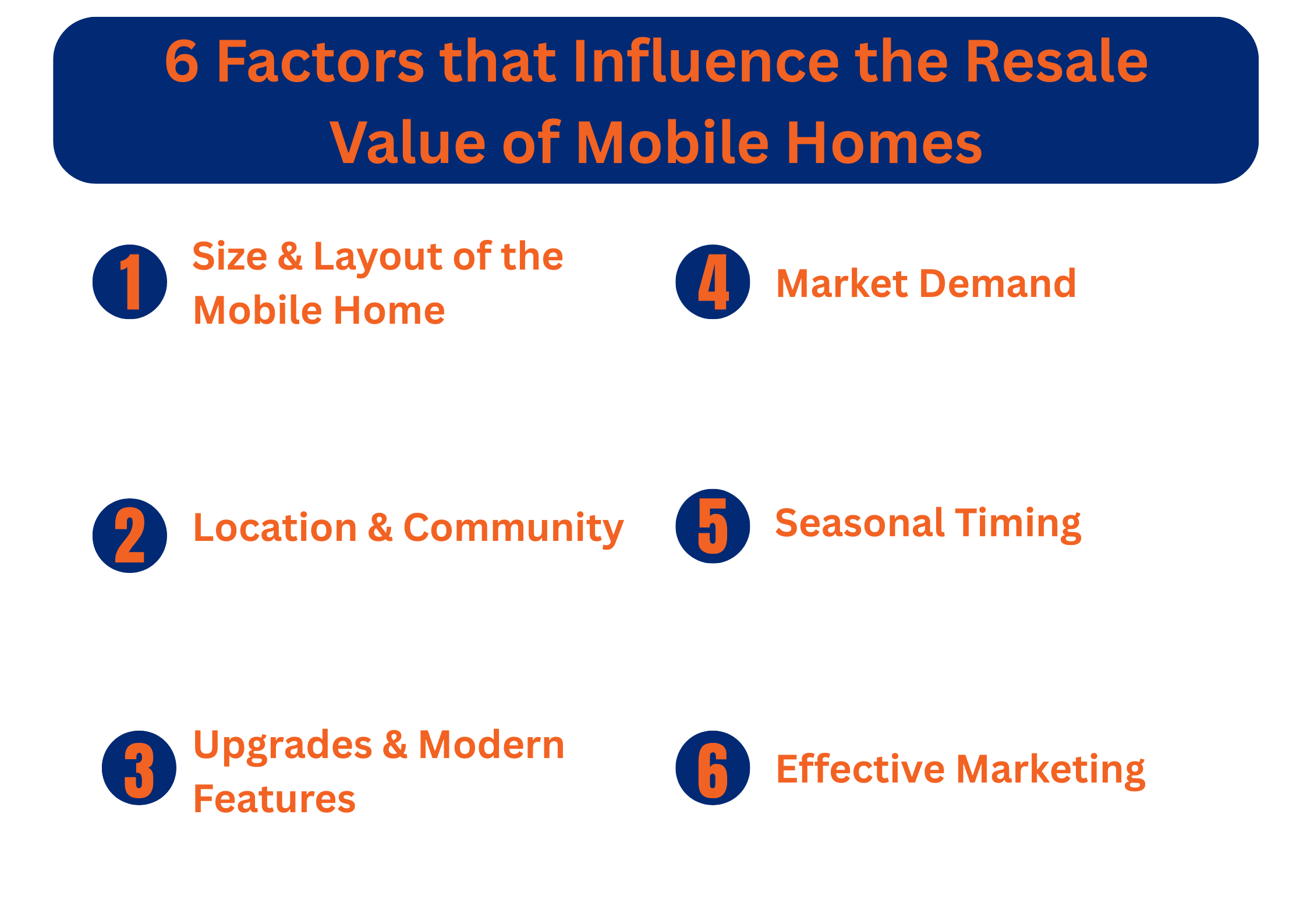 6 Factors that Influence the Resale Value of Mobile Homes

1 Size & Layout of the Mobile Home

2 Location & Community

3 Upgrades & Modern Features

4 Market Demand

5 Seasonal Timing

6 Effective Marketing